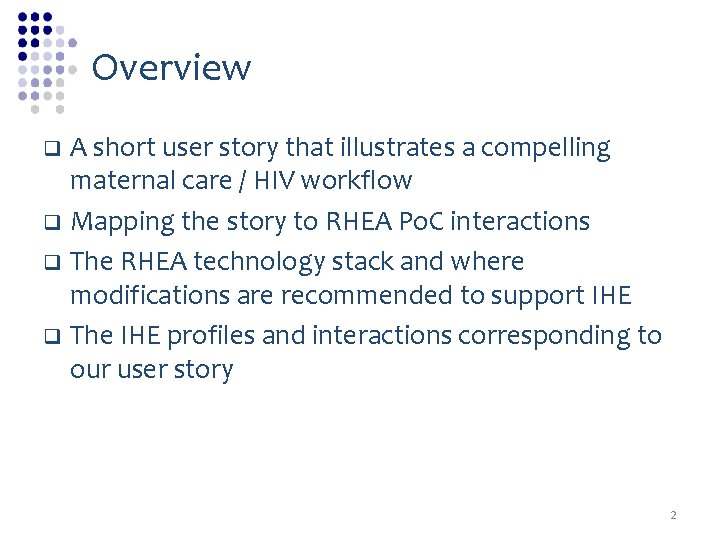 Overview

❑ A short user story that illustrates a compelling maternal care / HIV workflow

❑ Mapping the story to RHEA PoC interactions

❑ The RHEA technology stack and where modifications are recommended to support IHE

❑ The IHE profiles and interactions corresponding to our user story

2